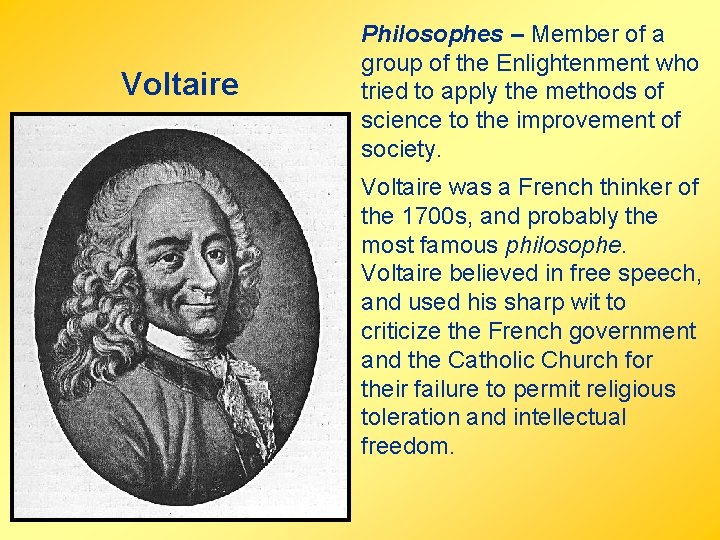 Voltaire

Philosophes – Member of a group of the Enlightenment who tried to apply the methods of science to the improvement of society.

Voltaire was a French thinker of the 1700s, and probably the most famous philosophe. Voltaire believed in free speech, and used his sharp wit to criticize the French government and the Catholic Church for their failure to permit religious toleration and intellectual freedom.